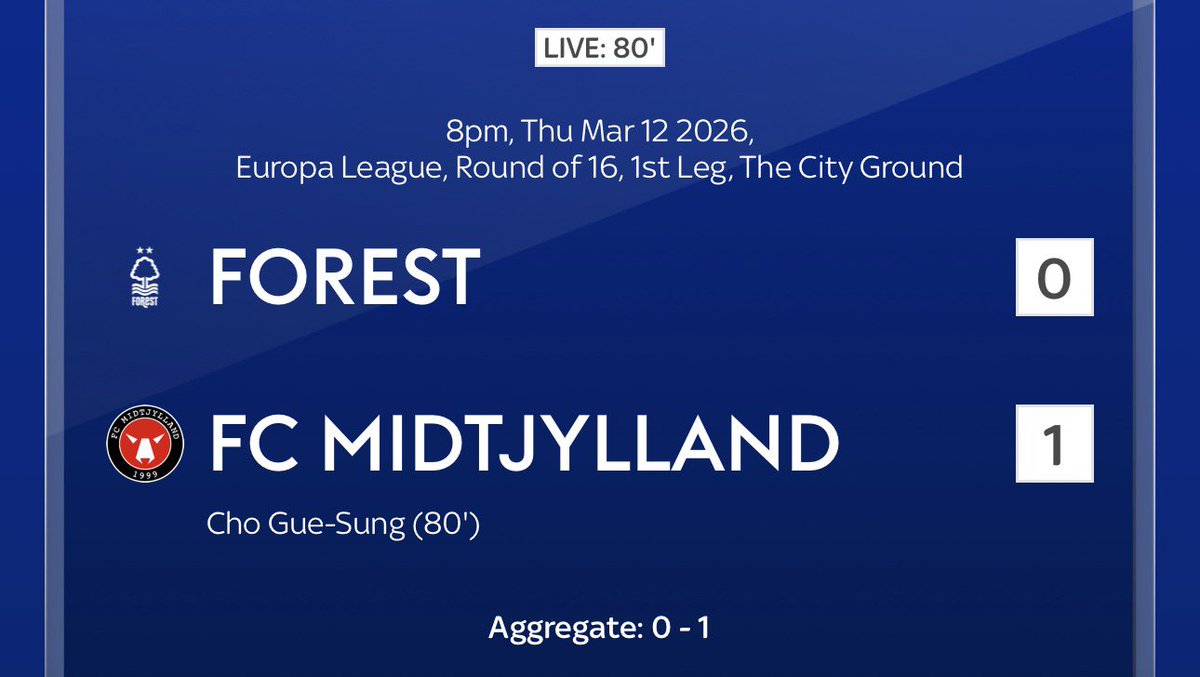 LIVE: 80'

8pm, Thu Mar 12 2026,
Europa League, Round of 16, 1st Leg, The City Ground

FOREST

FOREST 0

FC MIDTJYLLAND
1999

FC MIDTJYLLAND 1

Cho Gue-Sung (80')

Aggregate: 0 - 1